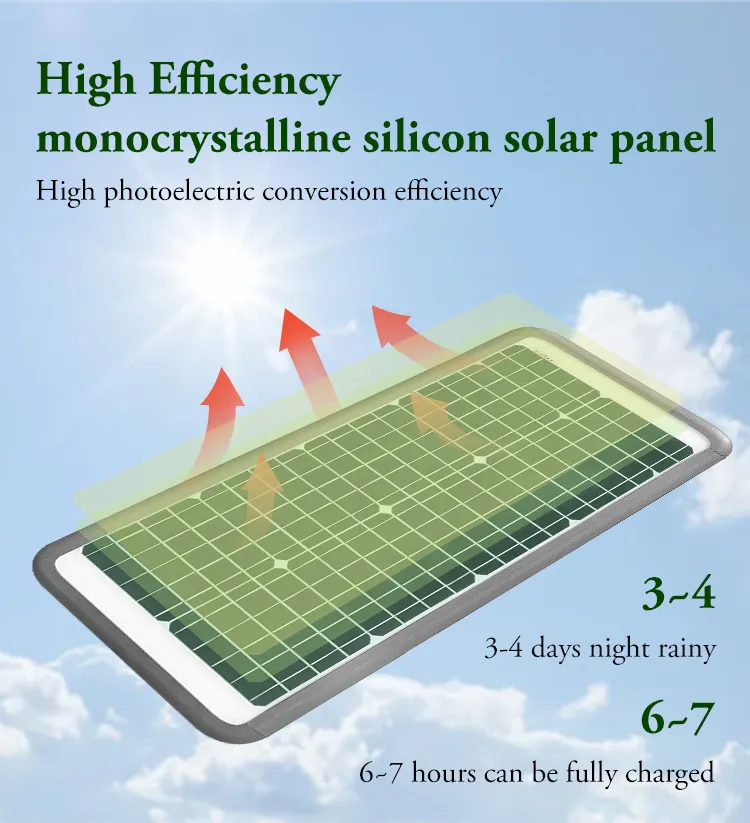 High Efficiency
monocrystalline silicon solar panel

High photoelectric conversion efficiency

3~4

3-4 days night rainy

6~7

6~7 hours can be fully charged